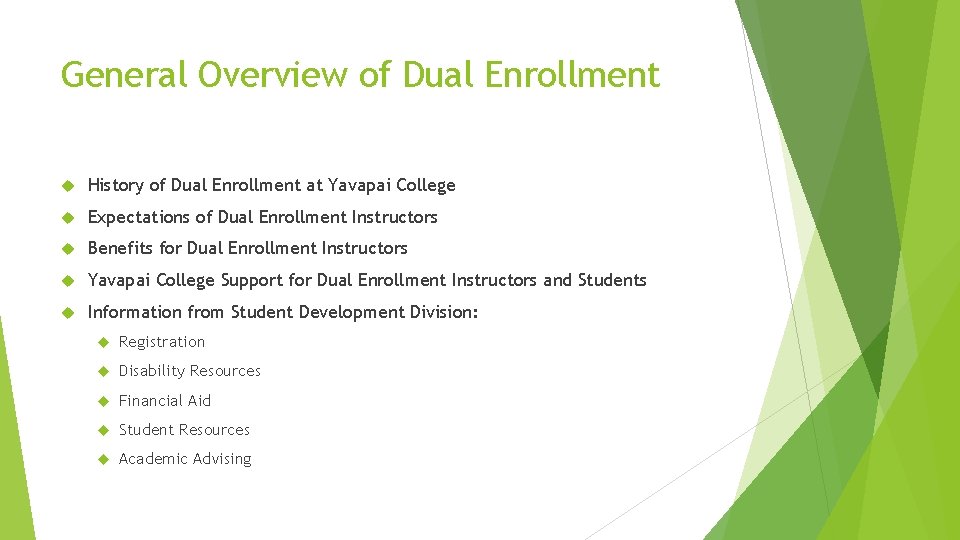 General Overview of Dual Enrollment

History of Dual Enrollment at Yavapai College

Expectations of Dual Enrollment Instructors

Benefits for Dual Enrollment Instructors

Yavapai College Support for Dual Enrollment Instructors and Students

Information from Student Development Division:

Registration

Disability Resources

Financial Aid

Student Resources

Academic Advising